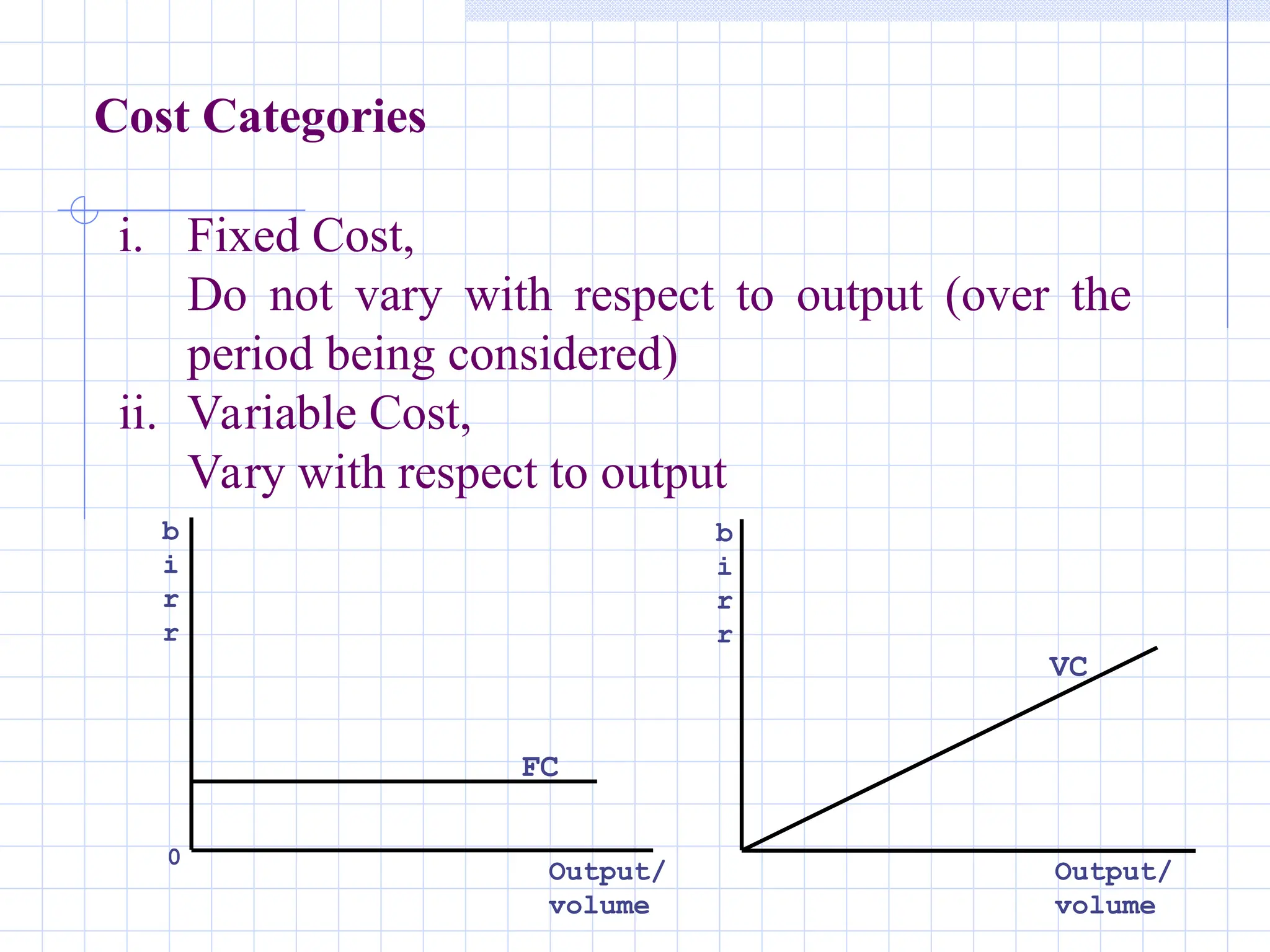 Cost Categories

i. Fixed Cost,
Do not vary with respect to output (over the period being considered)

ii. Variable Cost,
Vary with respect to output

b
i
r
r

FC

0

Output/
volume

b
i
r
r

VC

Output/
volume